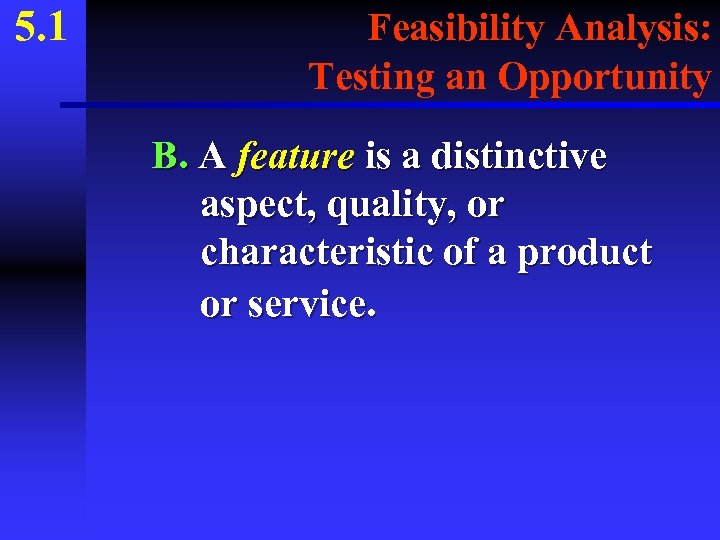 5.1

Feasibility Analysis: Testing an Opportunity

B. A feature is a distinctive aspect, quality, or characteristic of a product or service.